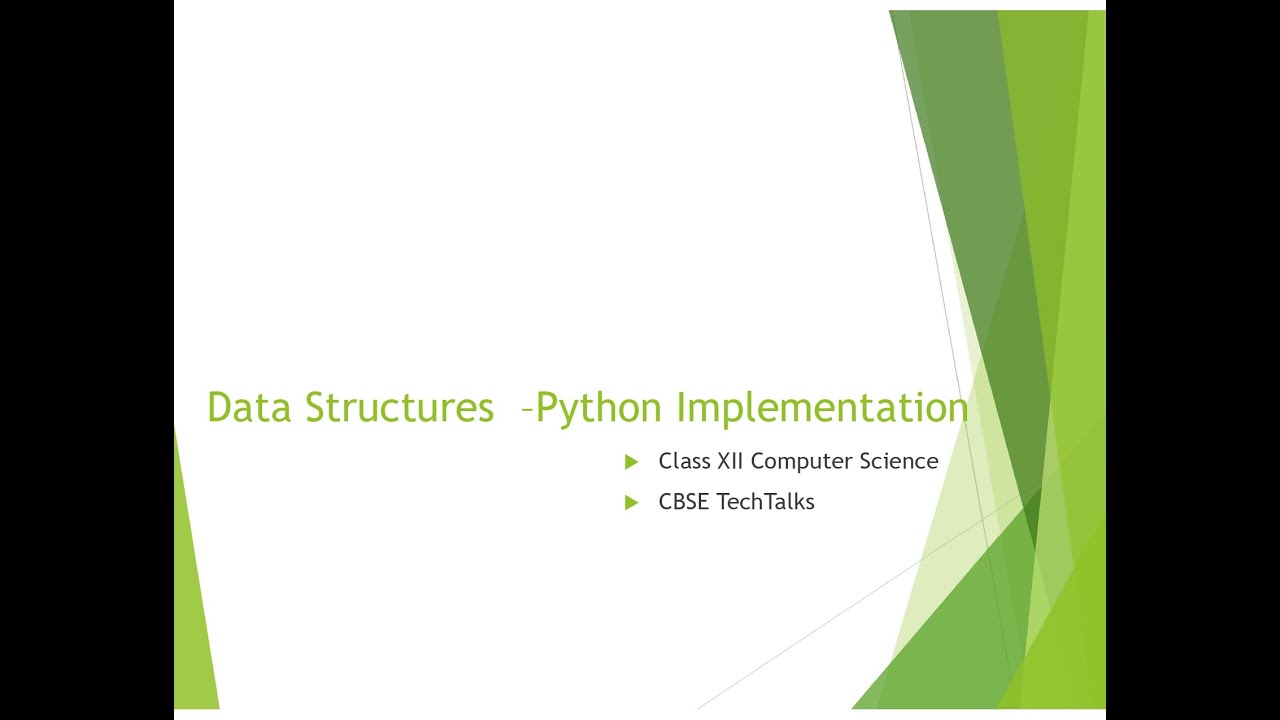 Data Structures –Python Implementation

Class XII Computer Science

CBSE TechTalks